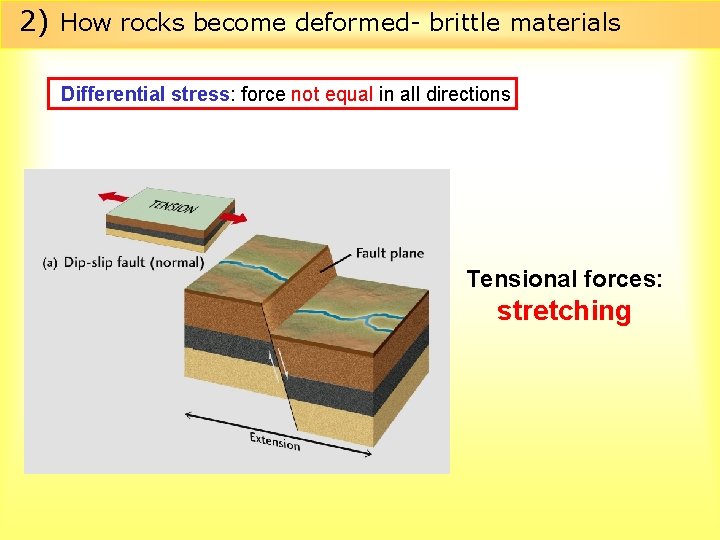 2) How rocks become deformed- brittle materials

Differential stress: force not equal in all directions

TENSION

(a) Dip-slip fault (normal)

Fault plane

Extension

Tensional forces:
stretching